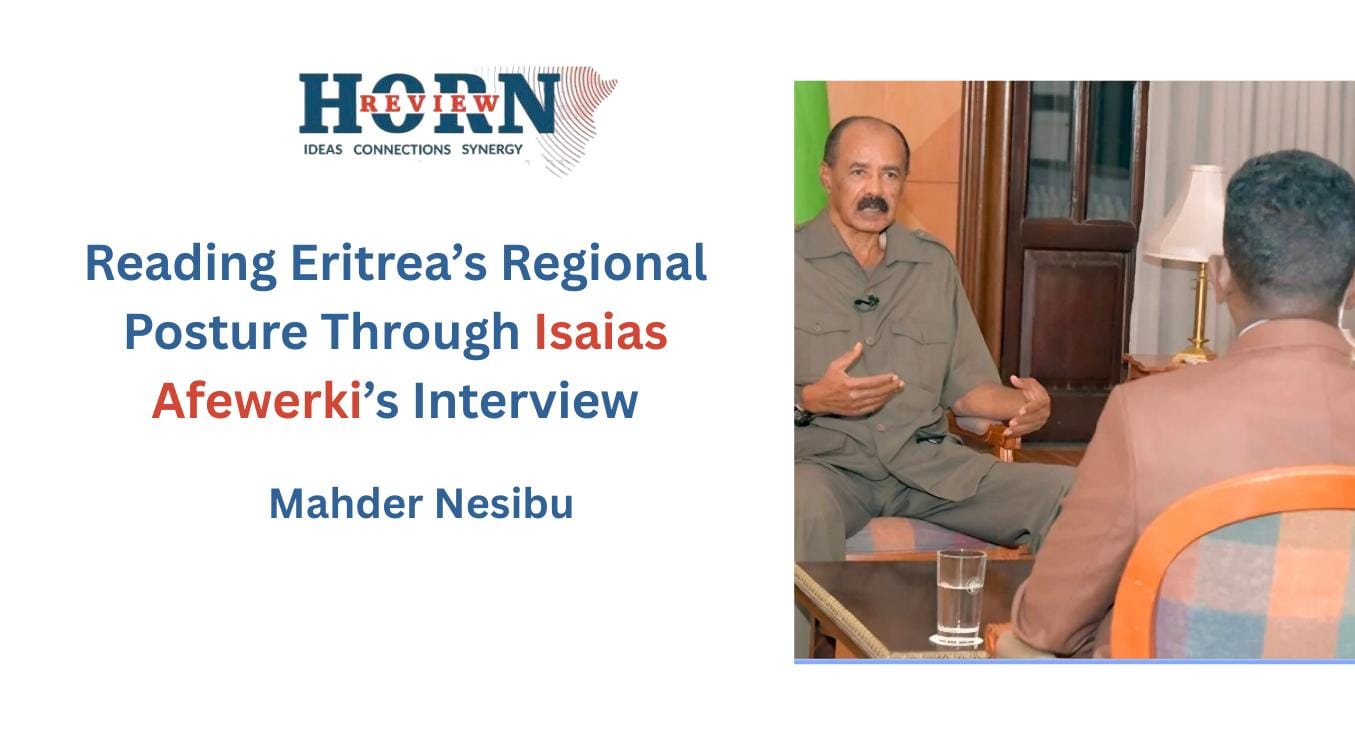 HORN REVIEW
IDEAS CONNECTIONS SYNERGY

Reading Eritrea's Regional Posture Through Isaias Afewerki's Interview

Mahder Nesibu